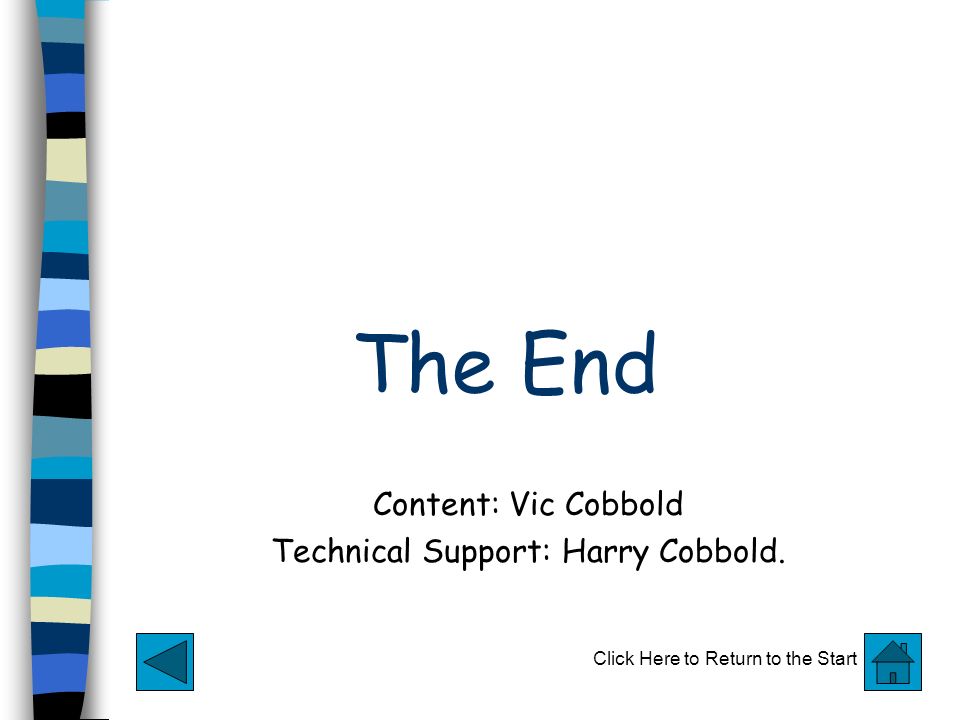 The End

Content: Vic Cobbold
Technical Support: Harry Cobbold.

Click Here to Return to the Start